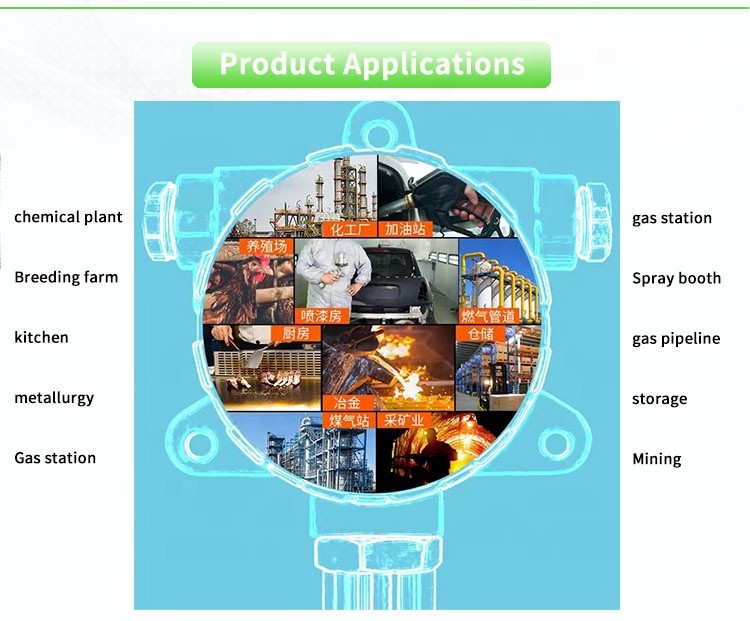 Product Applications

chemical plant

Breeding farm

kitchen

metallurgy

Gas station

化工厂

加油站

养殖场

喷漆房

燃气管道

厨房

仓储

冶金

煤气站

采矿业

gas station

Spray booth

gas pipeline

storage

Mining